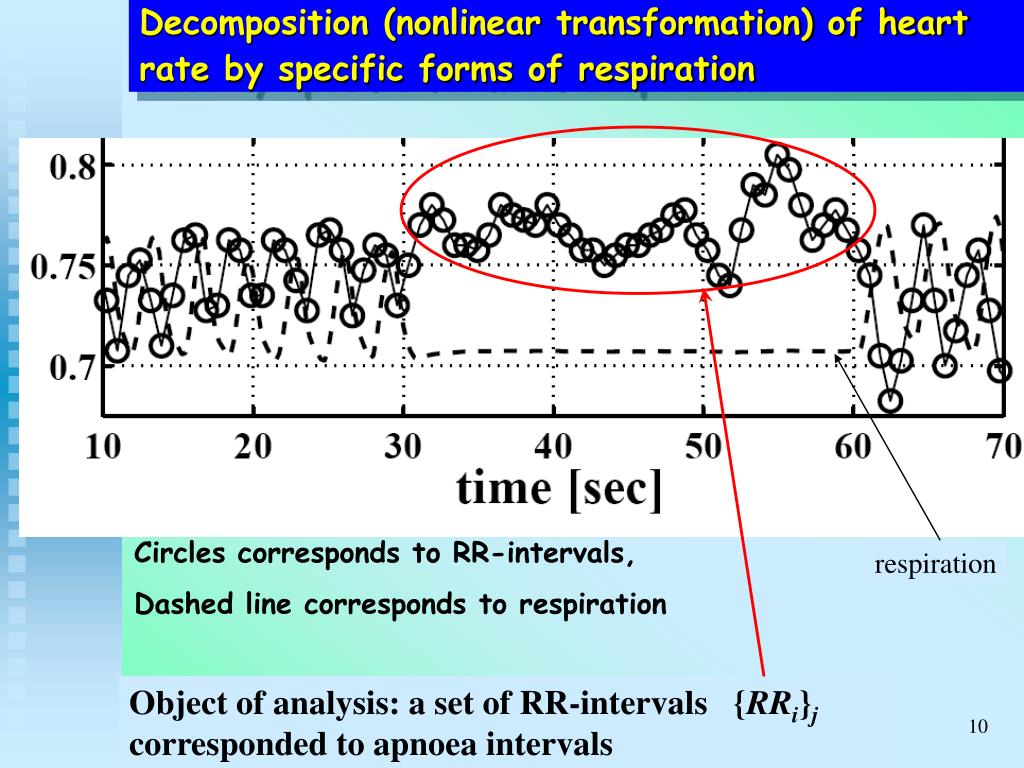 Decomposition (nonlinear transformation) of heart rate by specific forms of respiration

0.8
0.75
0.7
10 20 30 40 50 60 70
time [sec]

Circles corresponds to RR-intervals,

Dashed line corresponds to respiration

respiration

Object of analysis: a set of RR-intervals $\{RR_i\}_j$ corresponded to apnoea intervals

10